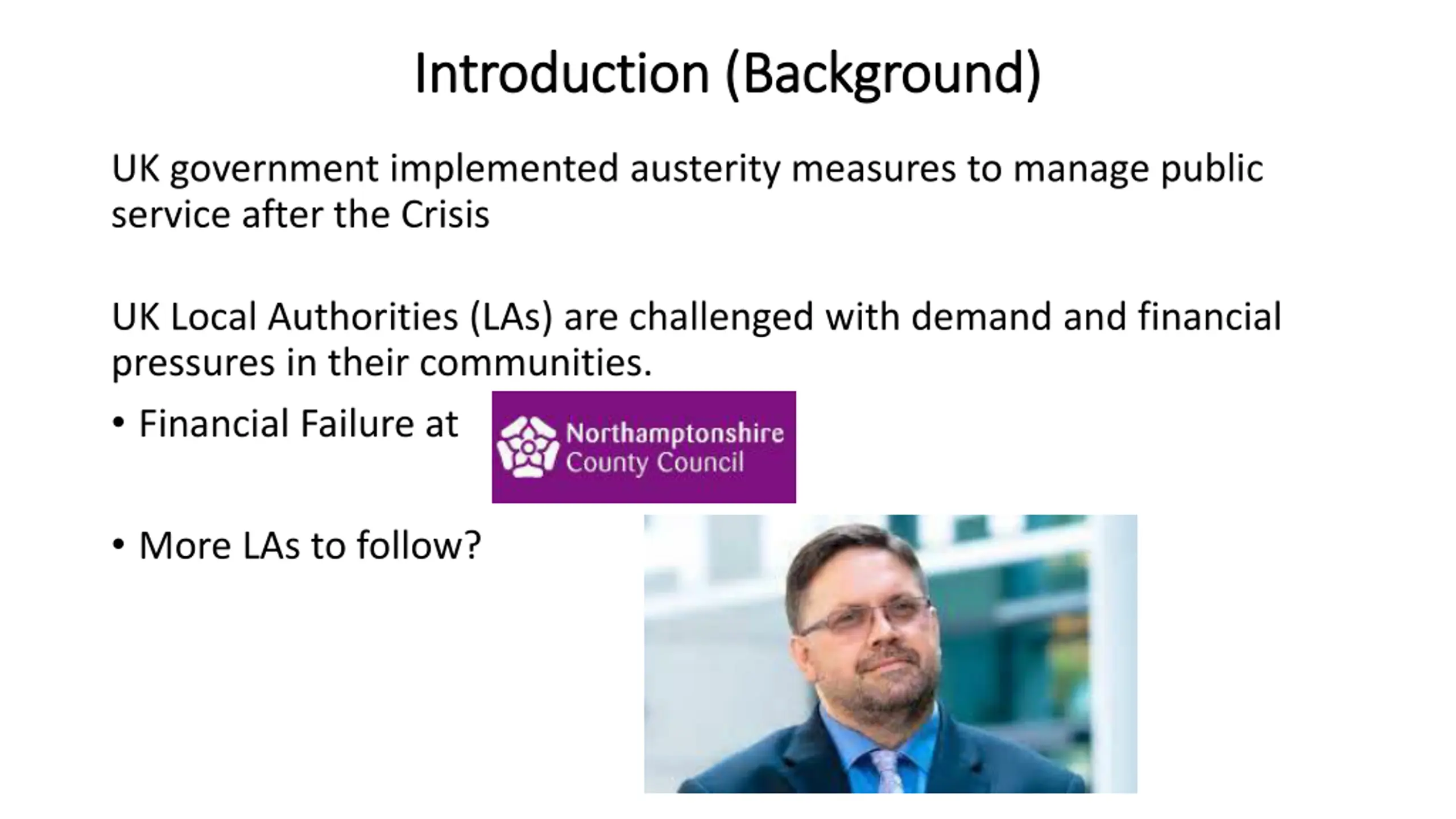 Introduction (Background)

UK government implemented austerity measures to manage public service after the Crisis

UK Local Authorities (LAs) are challenged with demand and financial pressures in their communities.

• Financial Failure at

Northamptonshire
County Council

• More LAs to follow?